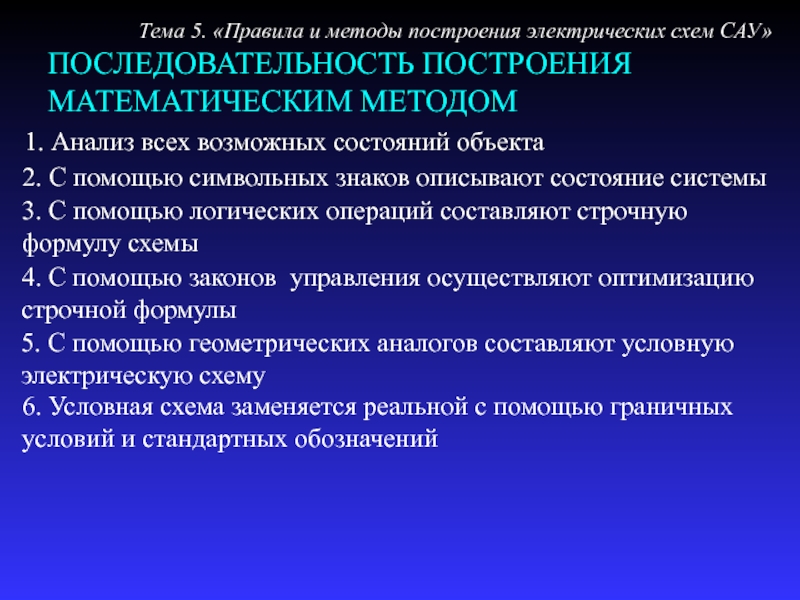 Тема 5. «Правила и методы построения электрических схем САУ»

ПОСЛЕДОВАТЕЛЬНОСТЬ ПОСТРОЕНИЯ МАТЕМАТИЧЕСКИМ МЕТОДОМ

1. Анализ всех возможных состояний объекта
2. С помощью символьных знаков описывают состояние системы
3. С помощью логических операций составляют строчную формулу схемы
4. С помощью законов управления осуществляют оптимизацию строчной формулы
5. С помощью геометрических аналогов составляют условную электрическую схему
6. Условная схема заменяется реальной с помощью граничных условий и стандартных обозначений